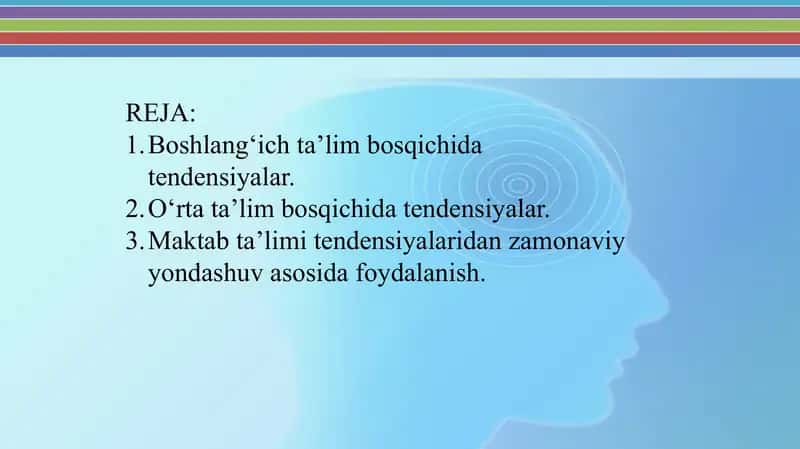 REJA:
1. Boshlang‘ich ta’lim bosqichida tendensiyalar.
2. O‘rta ta’lim bosqichida tendensiyalar.
3. Maktab ta’limi tendensiyalaridan zamonaviy yondashuv asosida foydalanish.